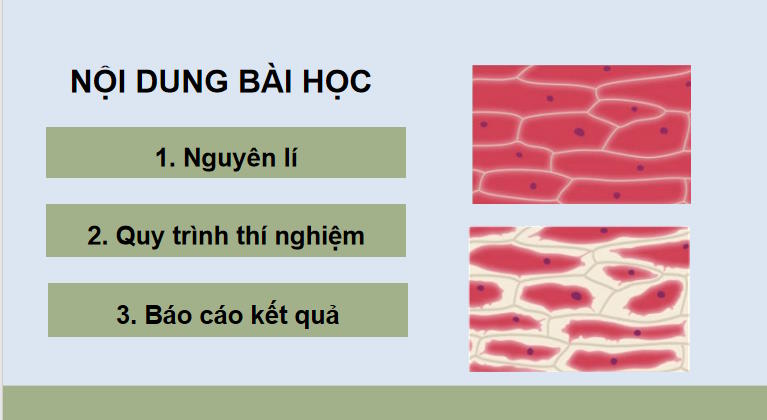 NỘI DUNG BÀI HỌC

1. Nguyên lí

2. Quy trình thí nghiệm

3. Báo cáo kết quả